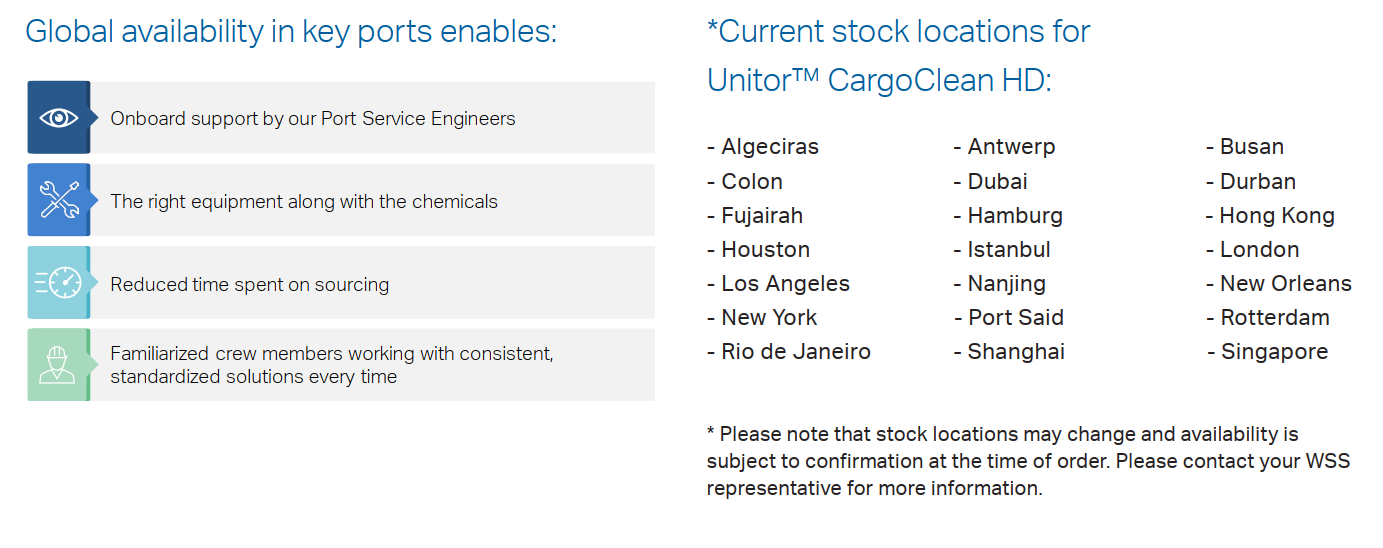 Global availability in key ports enables:

Onboard support by our Port Service Engineers

The right equipment along with the chemicals

Reduced time spent on sourcing

Familiarized crew members working with consistent, standardized solutions every time

*Current stock locations for Unitor™ CargoClean HD:

- Algeciras
- Colon
- Fujairah
- Houston
- Los Angeles
- New York
- Rio de Janeiro

- Antwerp
- Dubai
- Hamburg
- Istanbul
- Nanjing
- Port Said
- Shanghai

- Busan
- Durban
- Hong Kong
- London
- New Orleans
- Rotterdam
- Singapore

* Please note that stock locations may change and availability is subject to confirmation at the time of order. Please contact your WSS representative for more information.